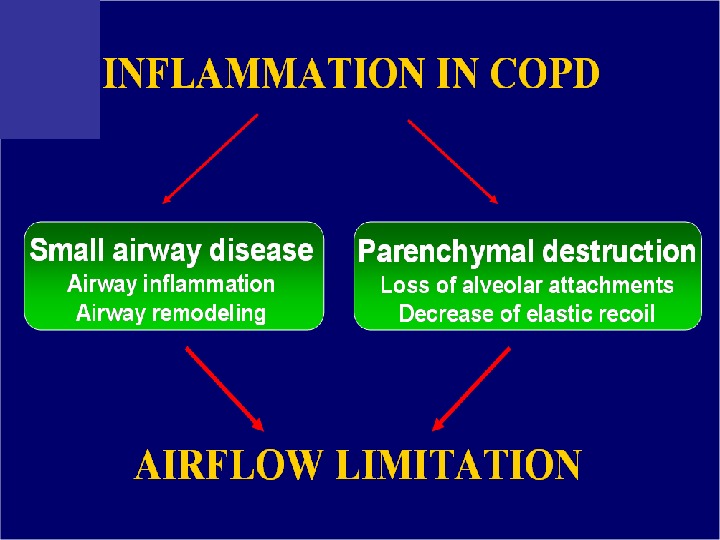 INFLAMMATION IN COPD

Small airway disease
Airway inflammation
Airway remodeling

Parenchymal destruction
Loss of alveolar attachments
Decrease of elastic recoil

AIRFLOW LIMITATION